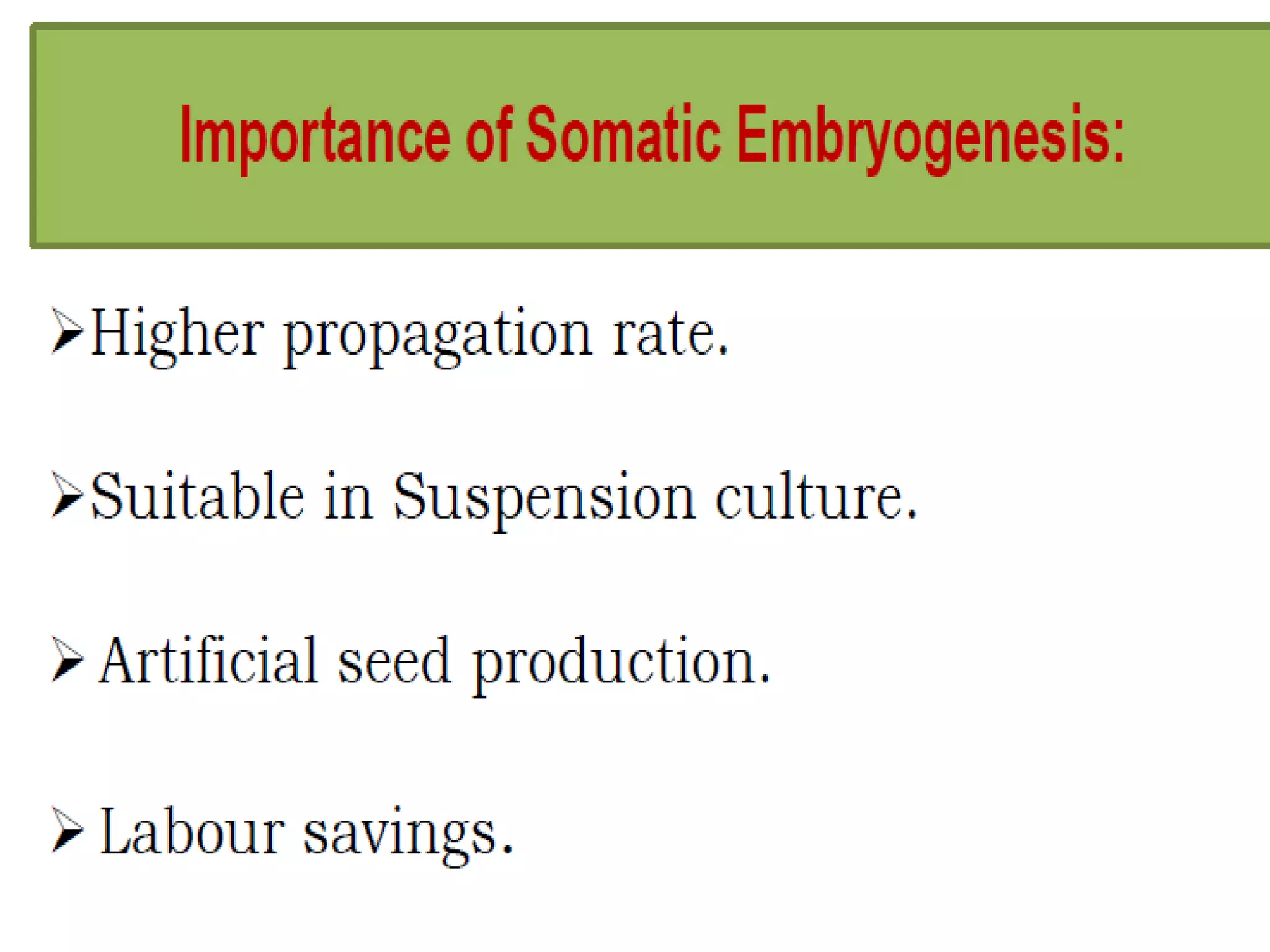 Importance of Somatic Embryogenesis:

➢Higher propagation rate.

➢Suitable in Suspension culture.

➢ Artificial seed production.

➢ Labour savings.